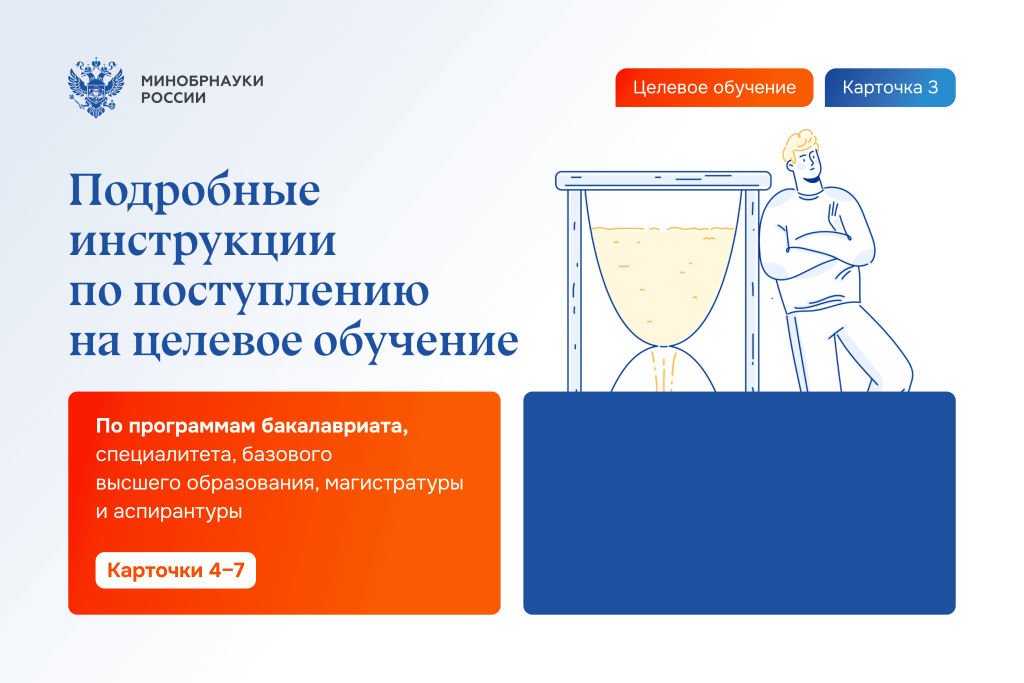 МИНОБРНАУКИ РОССИИ

Целевое обучение

Карточка 3

Подробные инструкции по поступлению на целевое обучение

По программам бакалавриата, специалитета, базового высшего образования, магистратуры и аспирантуры

Карточки 4–7